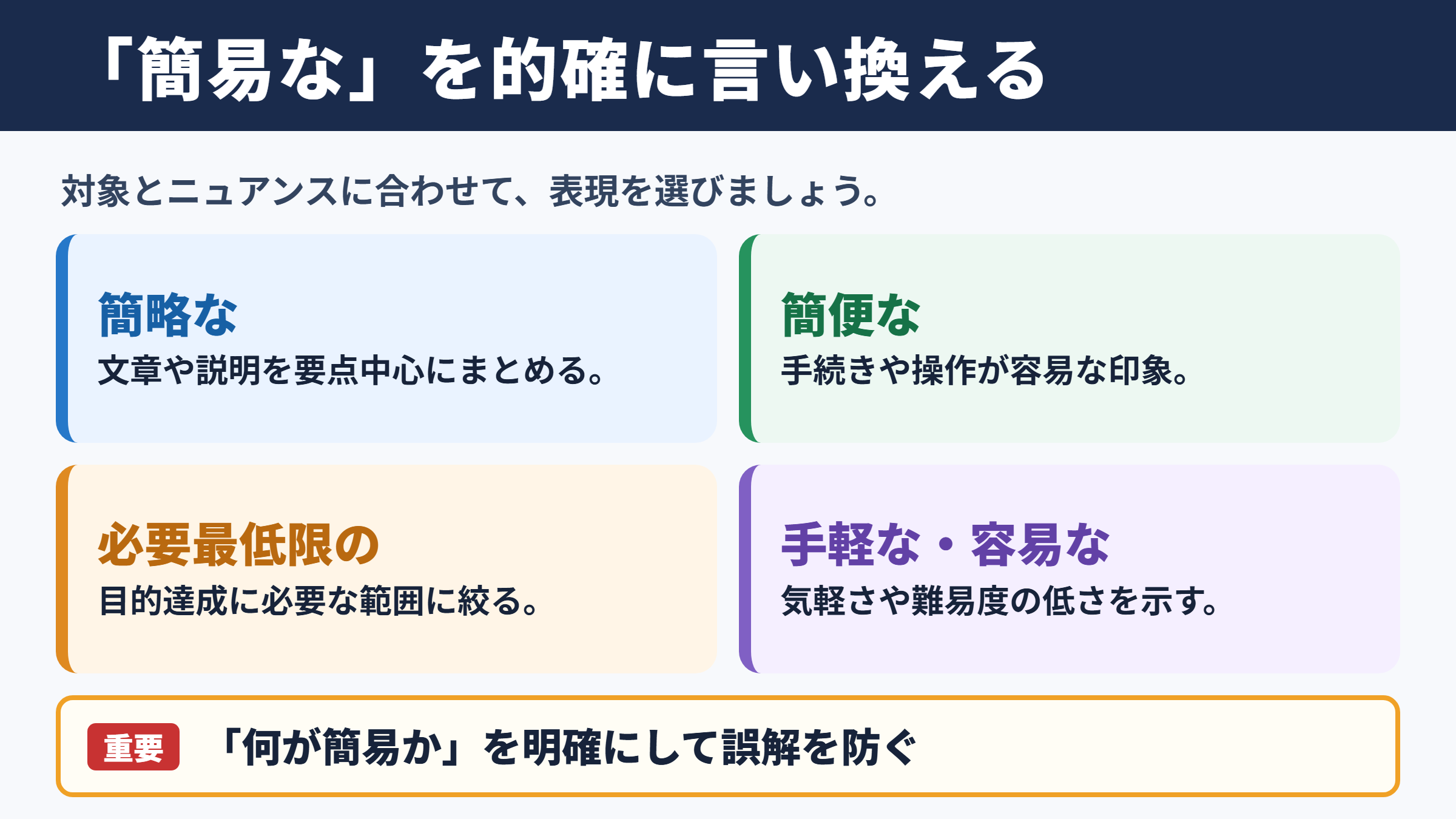 「簡易な」を的確に言い換える

対象とニュアンスに合わせて、表現を選びましょう。

簡略な
文章や説明を要点中心にまとめる。

簡便な
手続きや操作が容易な印象。

必要最低限の
目的達成に必要な範囲に絞る。

手軽な・容易な
気軽さや難易度の低さを示す。

重要 「何が簡易か」を明確にして誤解を防ぐ